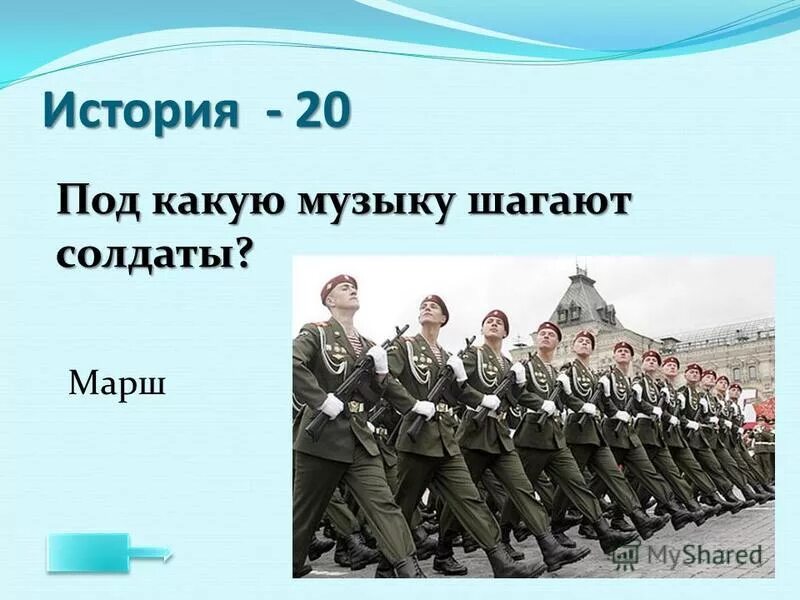 История - 20

Под какую музыку шагают солдаты?

Марш

MyShared